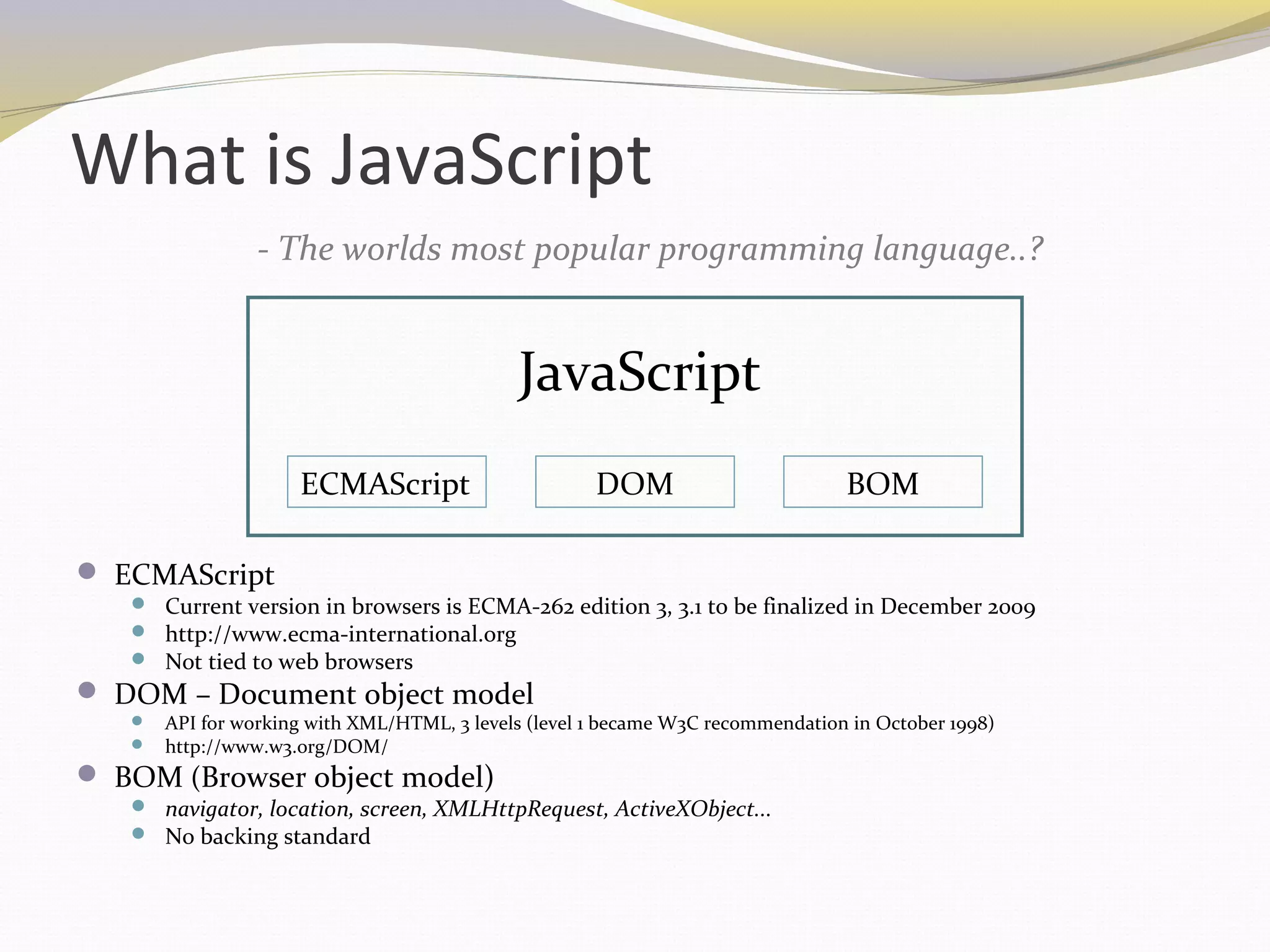 What is JavaScript

- The worlds most popular programming language..?

JavaScript

ECMAScript

DOM

BOM

- ECMAScript
  - Current version in browsers is ECMA-262 edition 3, 3.1 to be finalized in December 2009
  - http://www.ecma-international.org
  - Not tied to web browsers
- DOM – Document object model
  - API for working with XML/HTML, 3 levels (level 1 became W3C recommendation in October 1998)
  - http://www.w3.org/DOM/
- BOM (Browser object model)
  - navigator, location, screen, XMLHttpRequest, ActiveXObject...
  - No backing standard